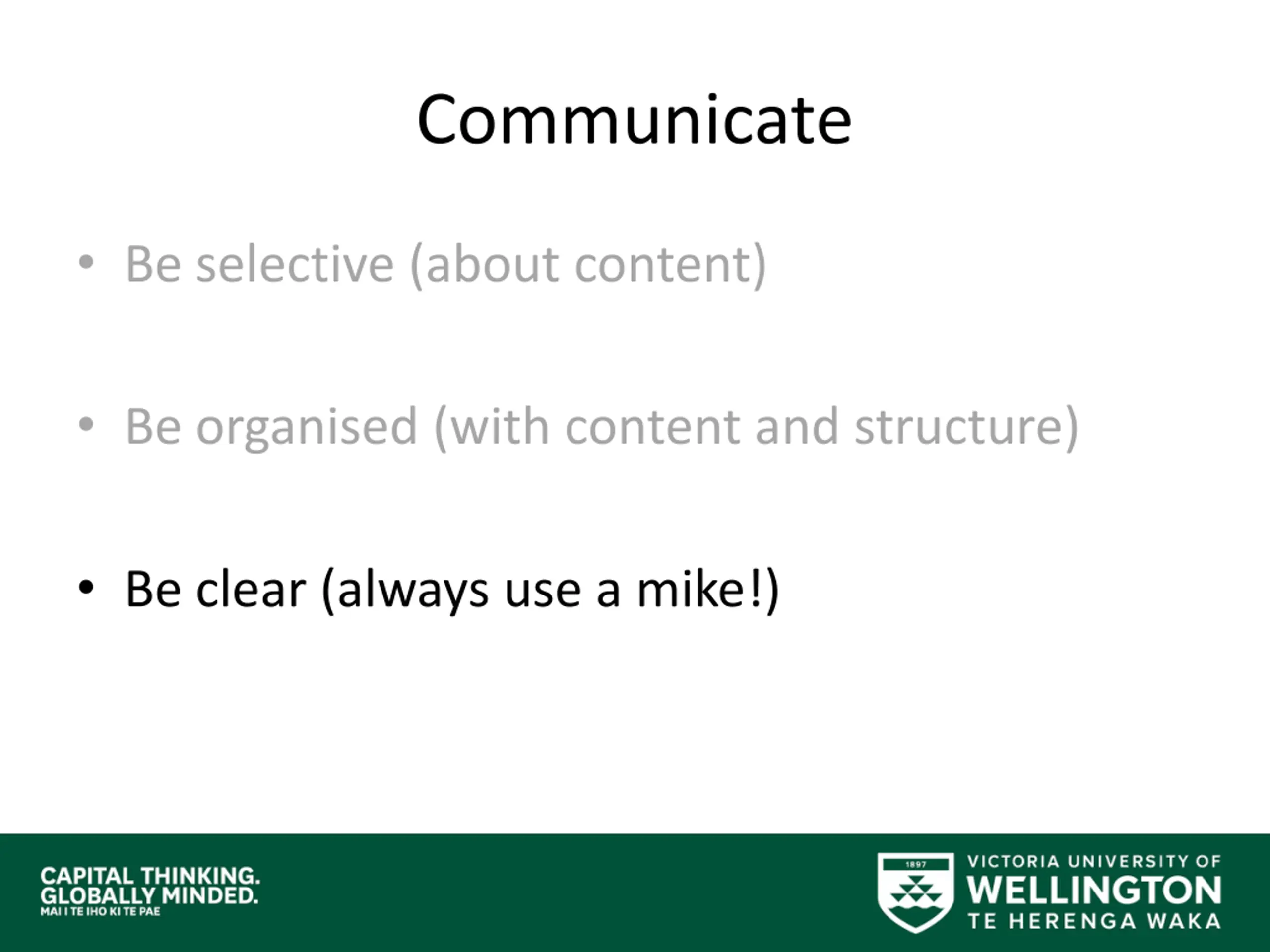 Communicate

• Be selective (about content)

• Be organised (with content and structure)

• Be clear (always use a mike!)

CAPITAL THINKING. GLOBALLY MINDED.
MAI I TE IHO KI TE PAE

1897

VICTORIA UNIVERSITY OF
WELLINGTON
TE HERENGA WAKA